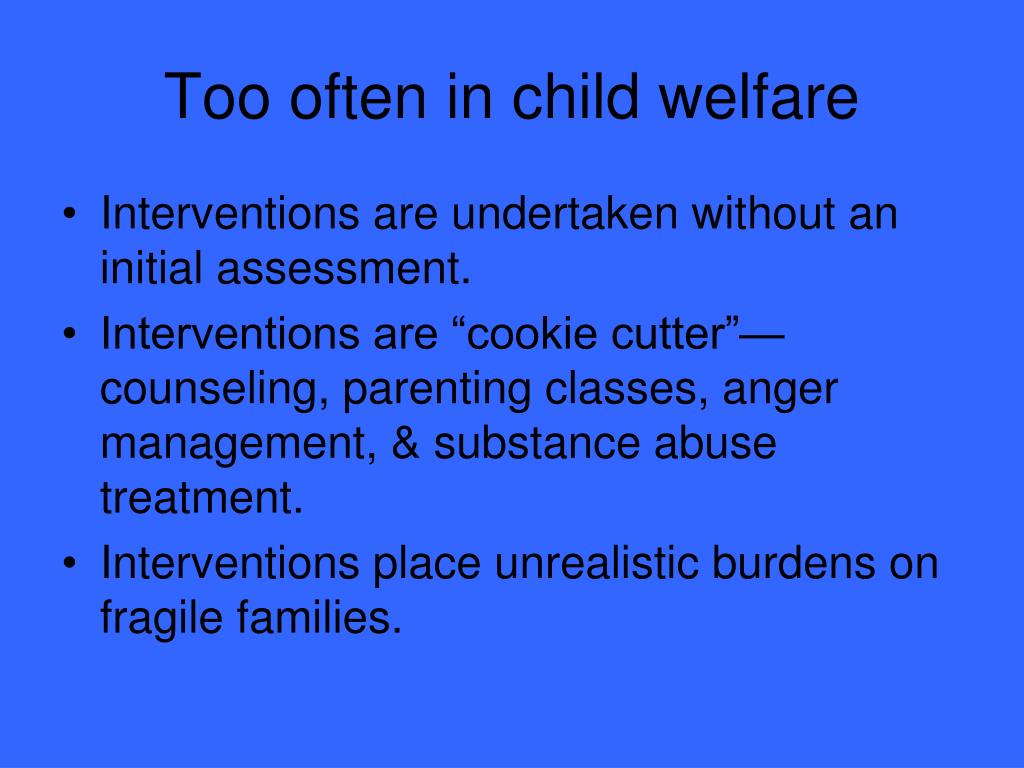 Too often in child welfare

• Interventions are undertaken without an initial assessment.
• Interventions are “cookie cutter”—counseling, parenting classes, anger management, & substance abuse treatment.
• Interventions place unrealistic burdens on fragile families.